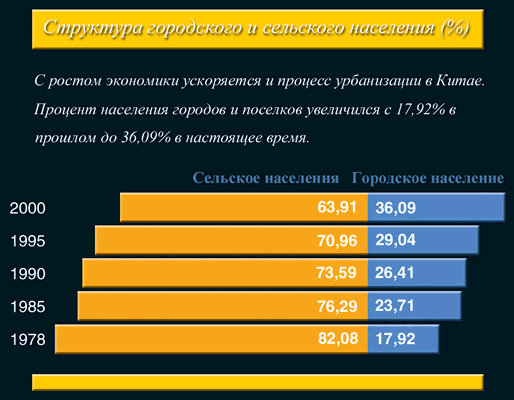 Структура городского и сельского населения (%)

С ростом экономики ускоряется и процесс урбанизации в Китае. Процент населения городов и поселков увеличился с 17,92% в прошлом до 36,09% в настоящее время.

| | Сельское населения | Городское население |
|---|---|---|
| 2000 | 63,91 | 36,09 |
| 1995 | 70,96 | 29,04 |
| 1990 | 73,59 | 26,41 |
| 1985 | 76,29 | 23,71 |
| 1978 | 82,08 | 17,92 |